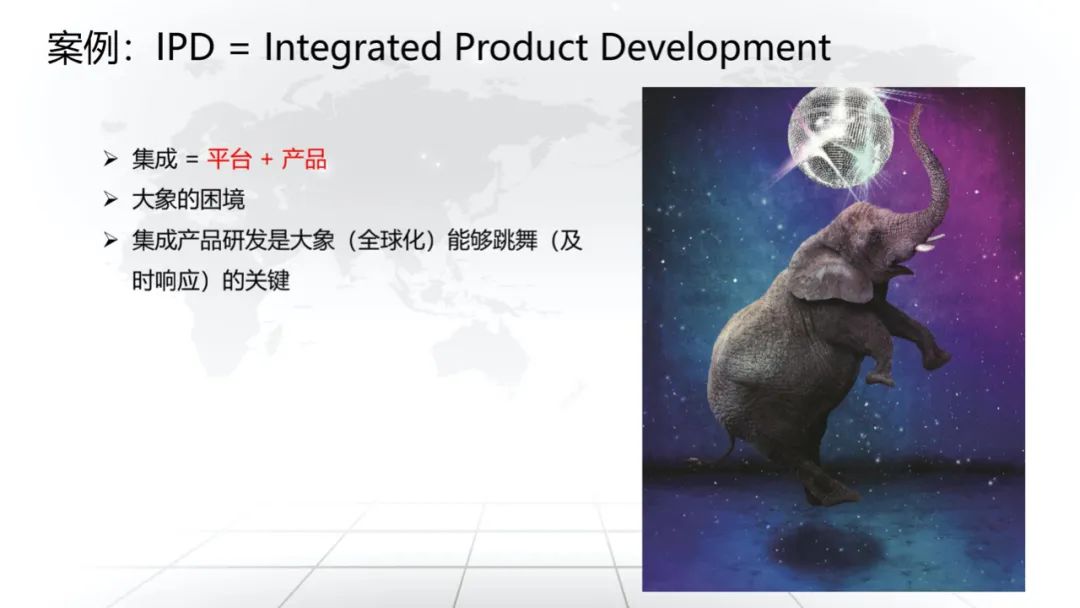 案例：IPD = Integrated Product Development

➢ 集成 = 平台 + 产品
➢ 大象的困境
➢ 集成产品研发是大象（全球化）能够跳舞（及时响应）的关键